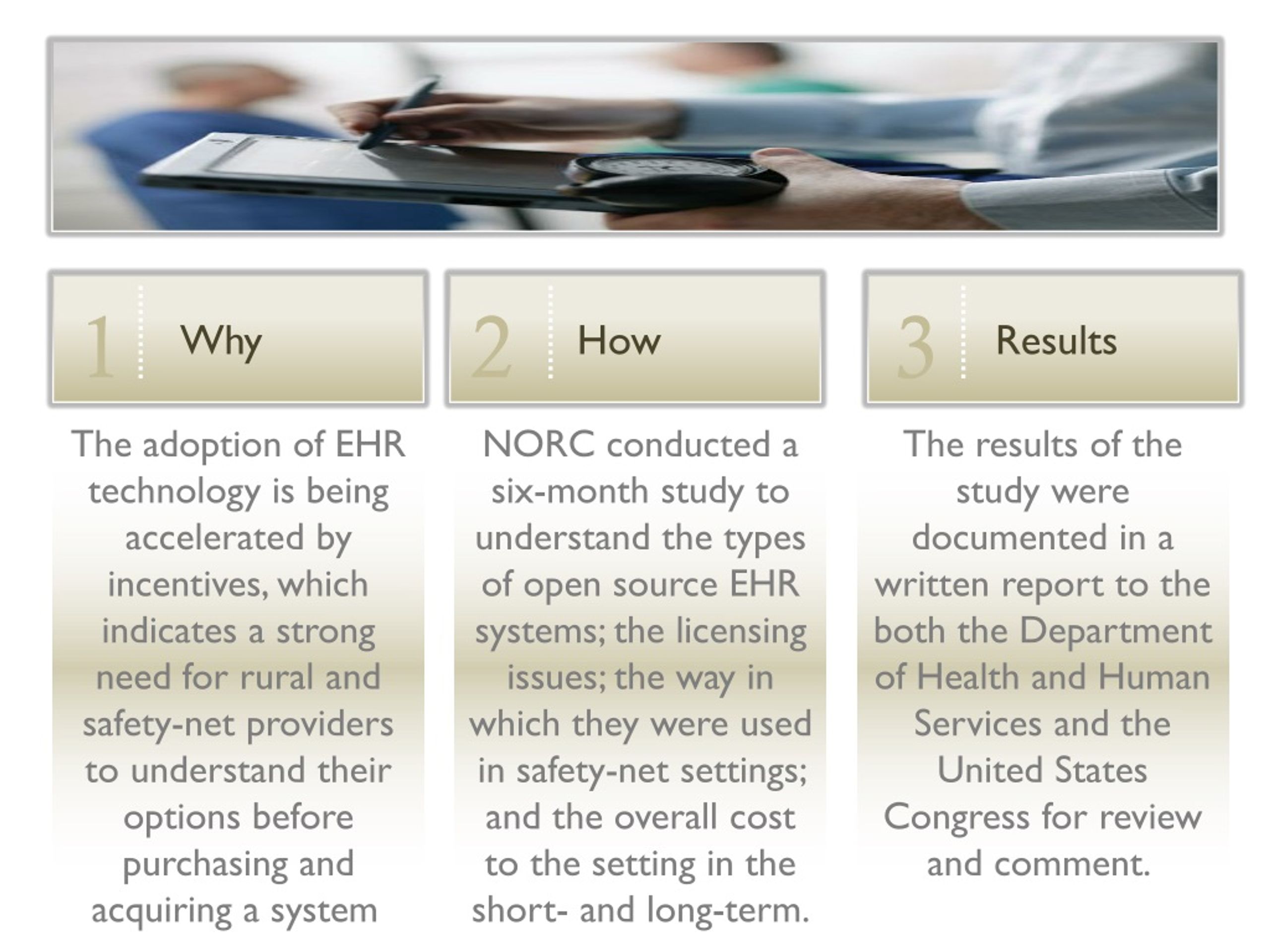 1 Why

The adoption of EHR technology is being accelerated by incentives, which indicates a strong need for rural and safety-net providers to understand their options before purchasing and acquiring a system

2 How

NORC conducted a six-month study to understand the types of open source EHR systems; the licensing issues; the way in which they were used in safety-net settings; and the overall cost to the setting in the short- and long-term.

3 Results

The results of the study were documented in a written report to the both the Department of Health and Human Services and the United States Congress for review and comment.